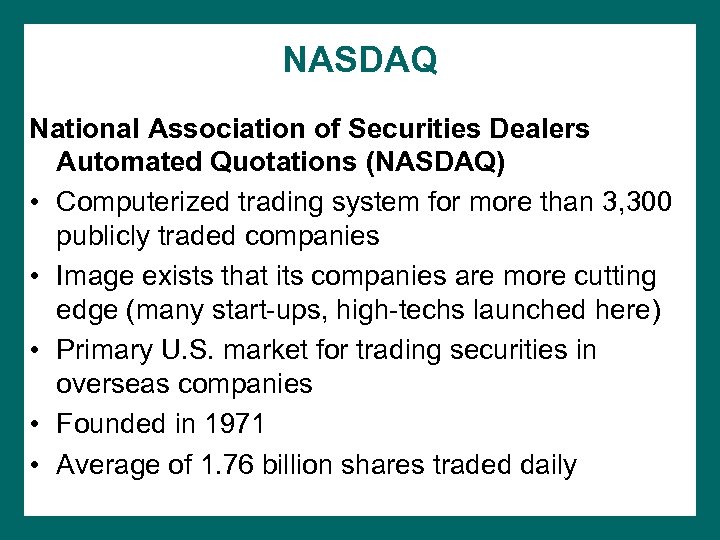 NASDAQ

National Association of Securities Dealers Automated Quotations (NASDAQ)

• Computerized trading system for more than 3,300 publicly traded companies
• Image exists that its companies are more cutting edge (many start-ups, high-techs launched here)
• Primary U.S. market for trading securities in overseas companies
• Founded in 1971
• Average of 1.76 billion shares traded daily